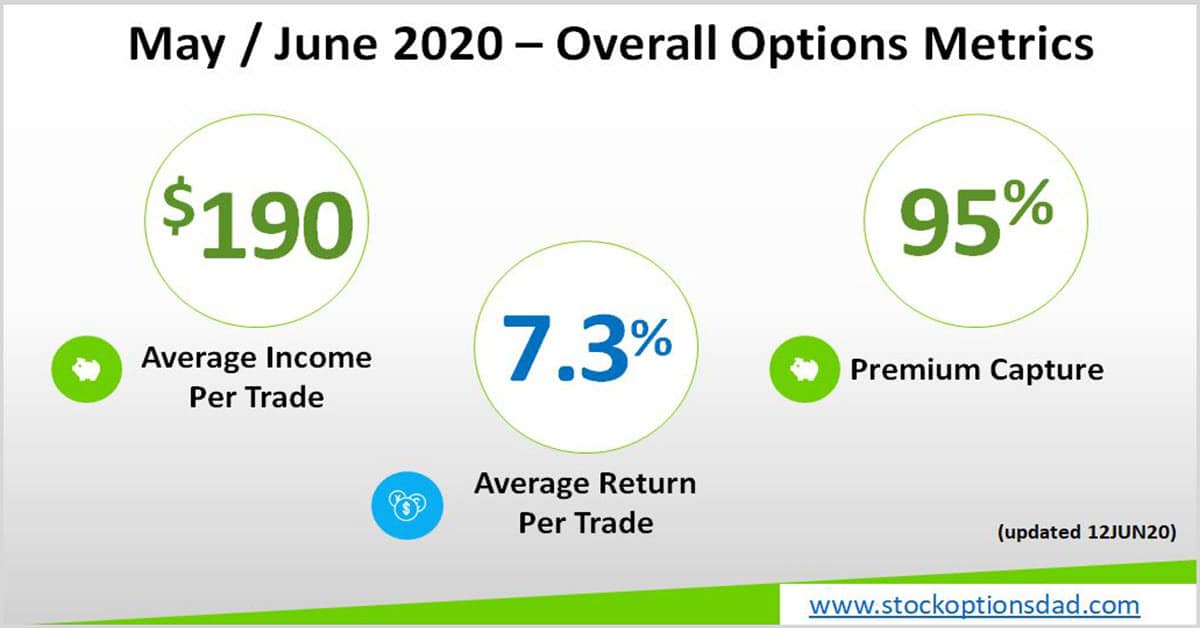 May / June 2020 – Overall Options Metrics

$190

Average Income Per Trade

7.3%

Average Return Per Trade

95%

Premium Capture

(updated 12JUN20)

www.stockoptionsdad.com